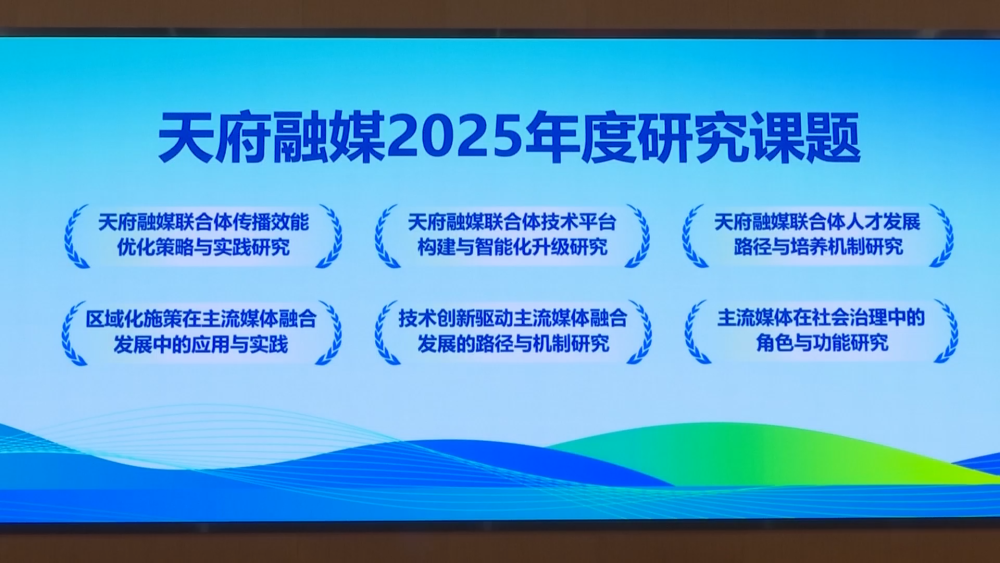 天府融媒2025年度研究课题

天府融媒联合体传播效能优化策略与实践研究

天府融媒联合体技术平台构建与智能化升级研究

天府融媒联合体人才发展路径与培养机制研究

区域化施策在主流媒体融合发展中的应用与实践

技术创新驱动主流媒体融合发展的路径与机制研究

主流媒体在社会治理中的角色与功能研究